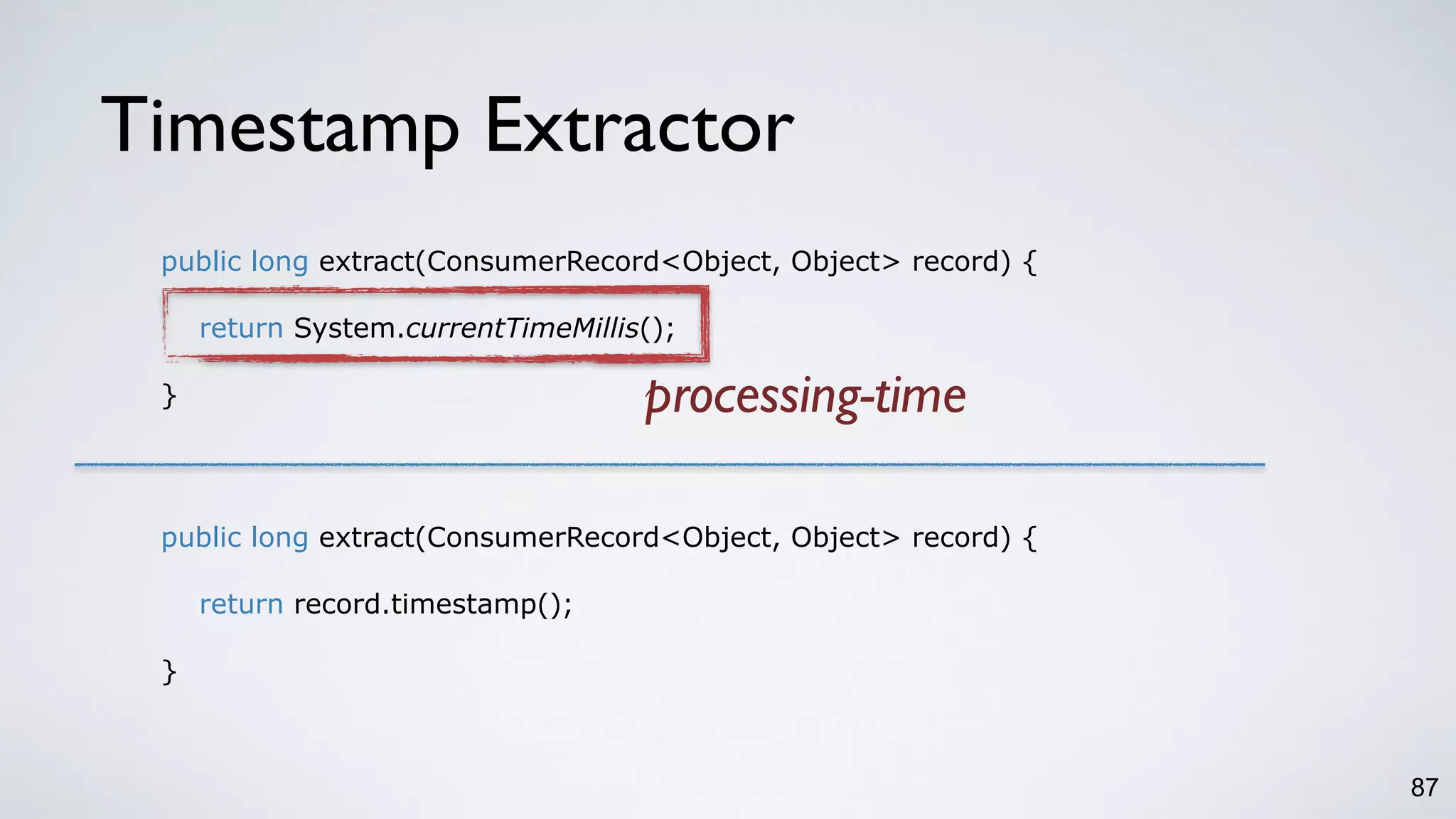 Timestamp Extractor

public long extract(ConsumerRecord<Object, Object> record) {

return System.currentTimeMillis();

}

processing-time

public long extract(ConsumerRecord<Object, Object> record) {

return record.timestamp();

}

87